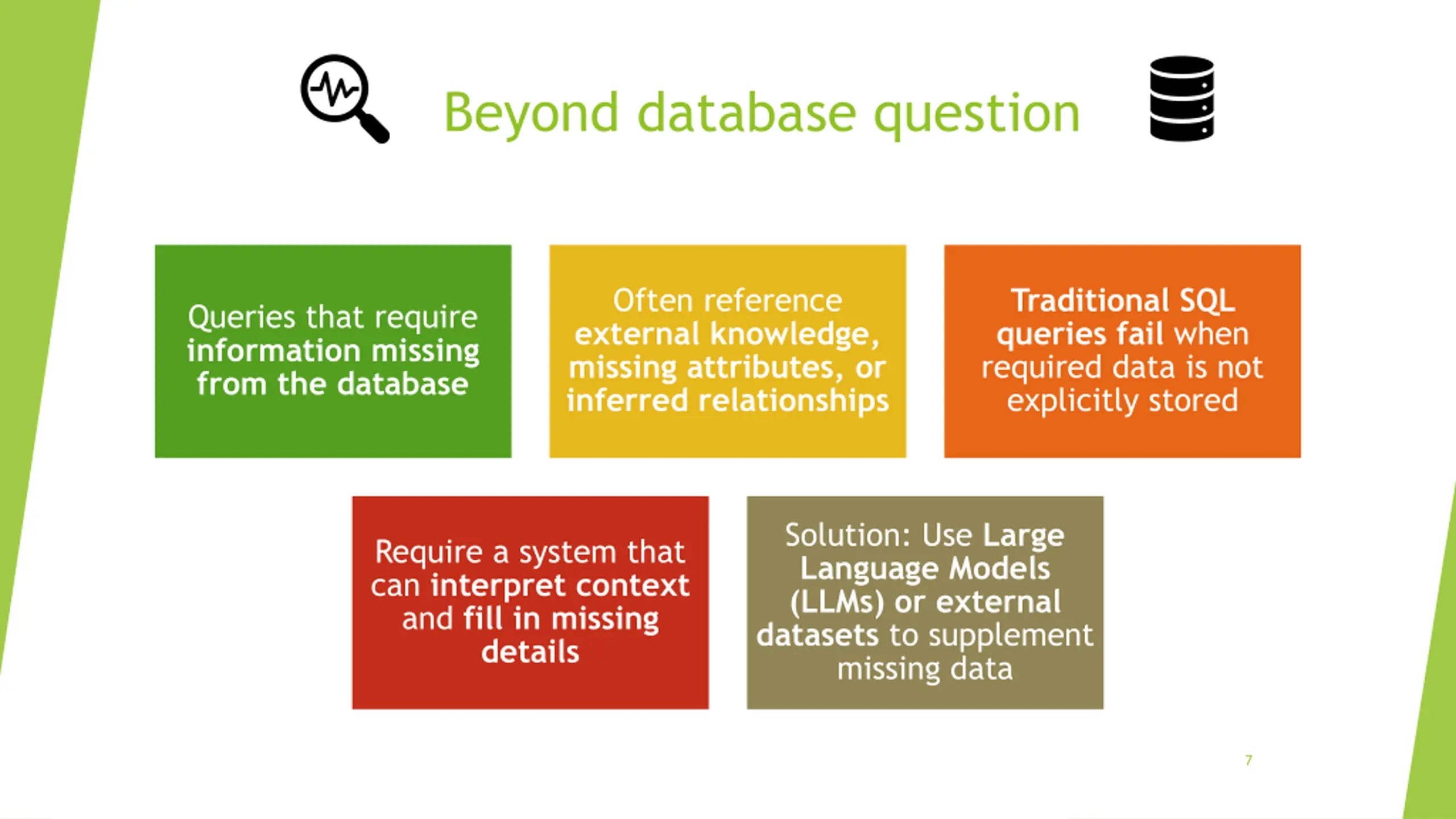 Beyond database question

Queries that require information missing from the database

Often reference external knowledge, missing attributes, or inferred relationships

Traditional SQL queries fail when required data is not explicitly stored

Require a system that can interpret context and fill in missing details

Solution: Use Large Language Models (LLMs) or external datasets to supplement missing data

7